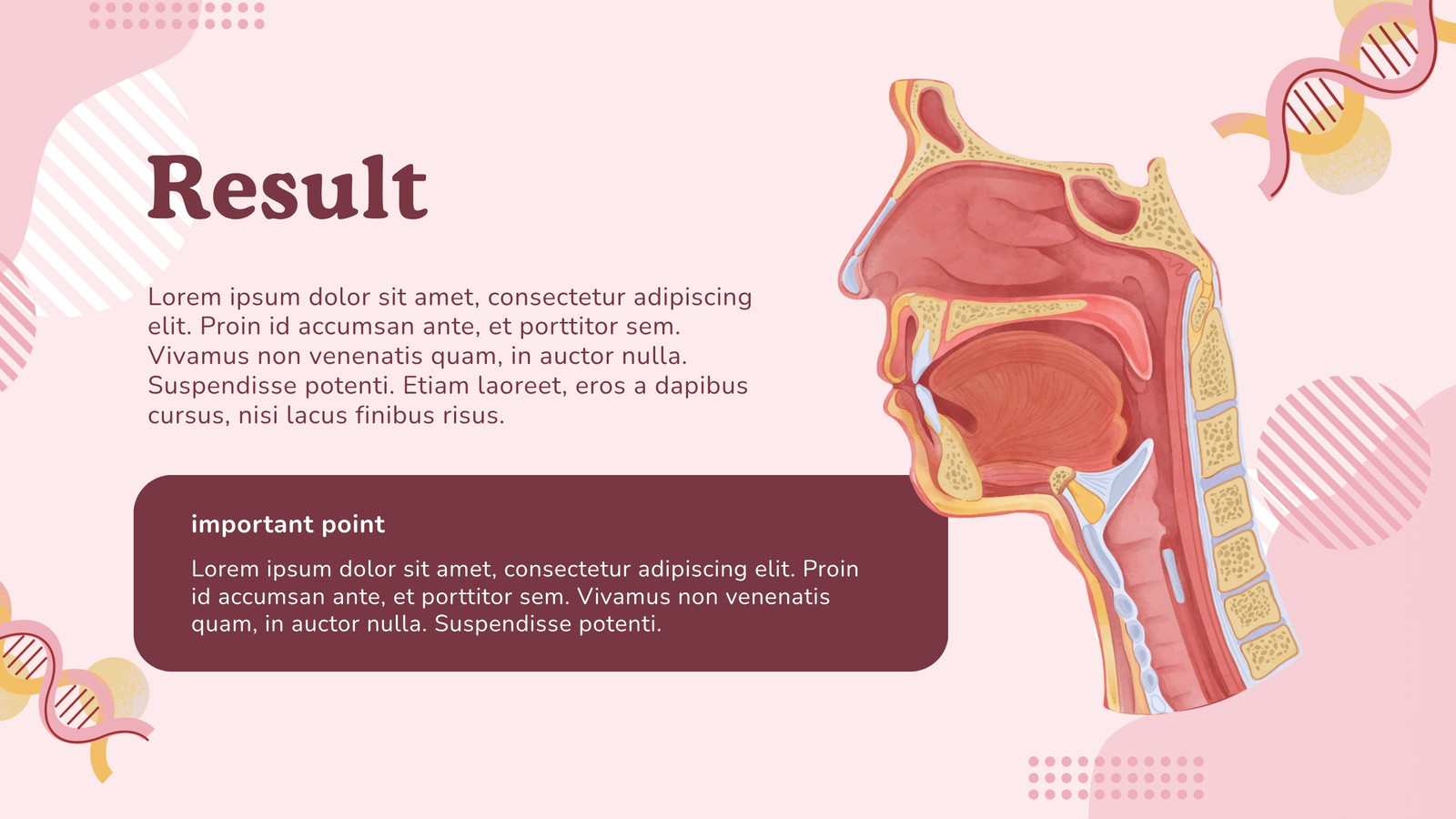 Result

Lorem ipsum dolor sit amet, consectetur adipiscing elit. Proin id accumsan ante, et porttitor sem. Vivamus non venenatis quam, in auctor nulla. Suspendisse potenti. Etiam laoreet, eros a dapibus cursus, nisi lacus finibus risus.

important point

Lorem ipsum dolor sit amet, consectetur adipiscing elit. Proin id accumsan ante, et porttitor sem. Vivamus non venenatis quam, in auctor nulla. Suspendisse potenti.